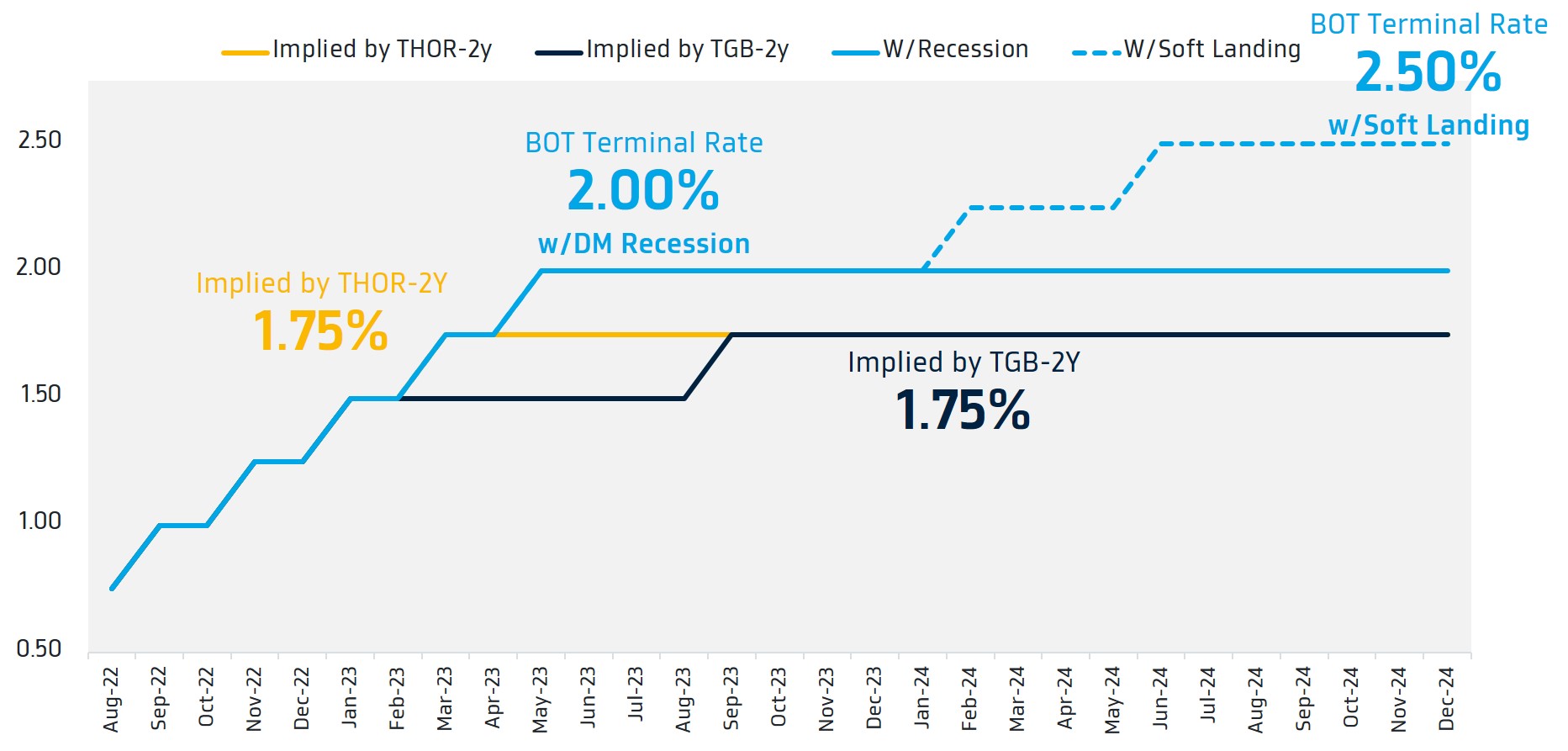 Implied by THOR-2y
Implied by TGB-2y
W/Recession
W/Soft Landing

BOT Terminal Rate
2.50%
w/Soft Landing

BOT Terminal Rate
2.00%
w/DM Recession

Implied by THOR-2Y
1.75%

Implied by TGB-2Y
1.75%

2.50
2.00
1.50
1.00
0.50

Aug-22
Sep-22
Oct-22
Nov-22
Dec-22
Jan-23
Feb-23
Mar-23
Apr-23
May-23
Jun-23
Jul-23
Aug-23
Sep-23
Oct-23
Nov-23
Dec-23
Jan-24
Feb-24
Mar-24
Apr-24
May-24
Jun-24
Jul-24
Aug-24
Sep-24
Oct-24
Nov-24
Dec-24